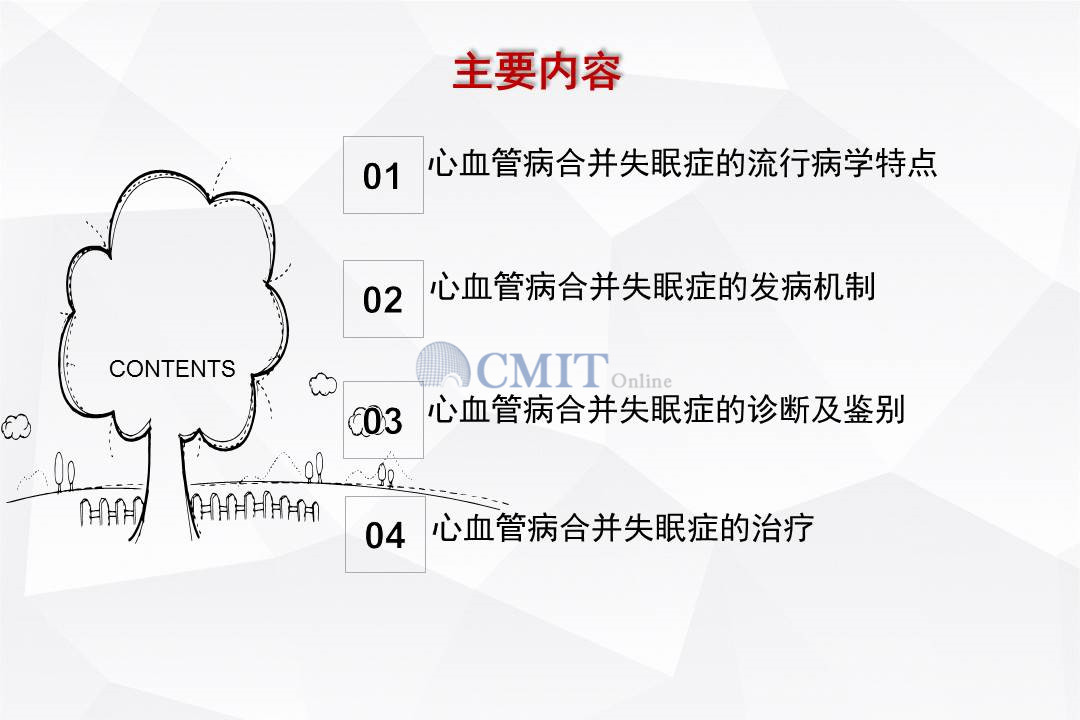 主要内容

CONTENTS

01 心血管病合并失眠症的流行病学特点

02 心血管病合并失眠症的发病机制

CMIT Online

03 心血管病合并失眠症的诊断及鉴别

04 心血管病合并失眠症的治疗